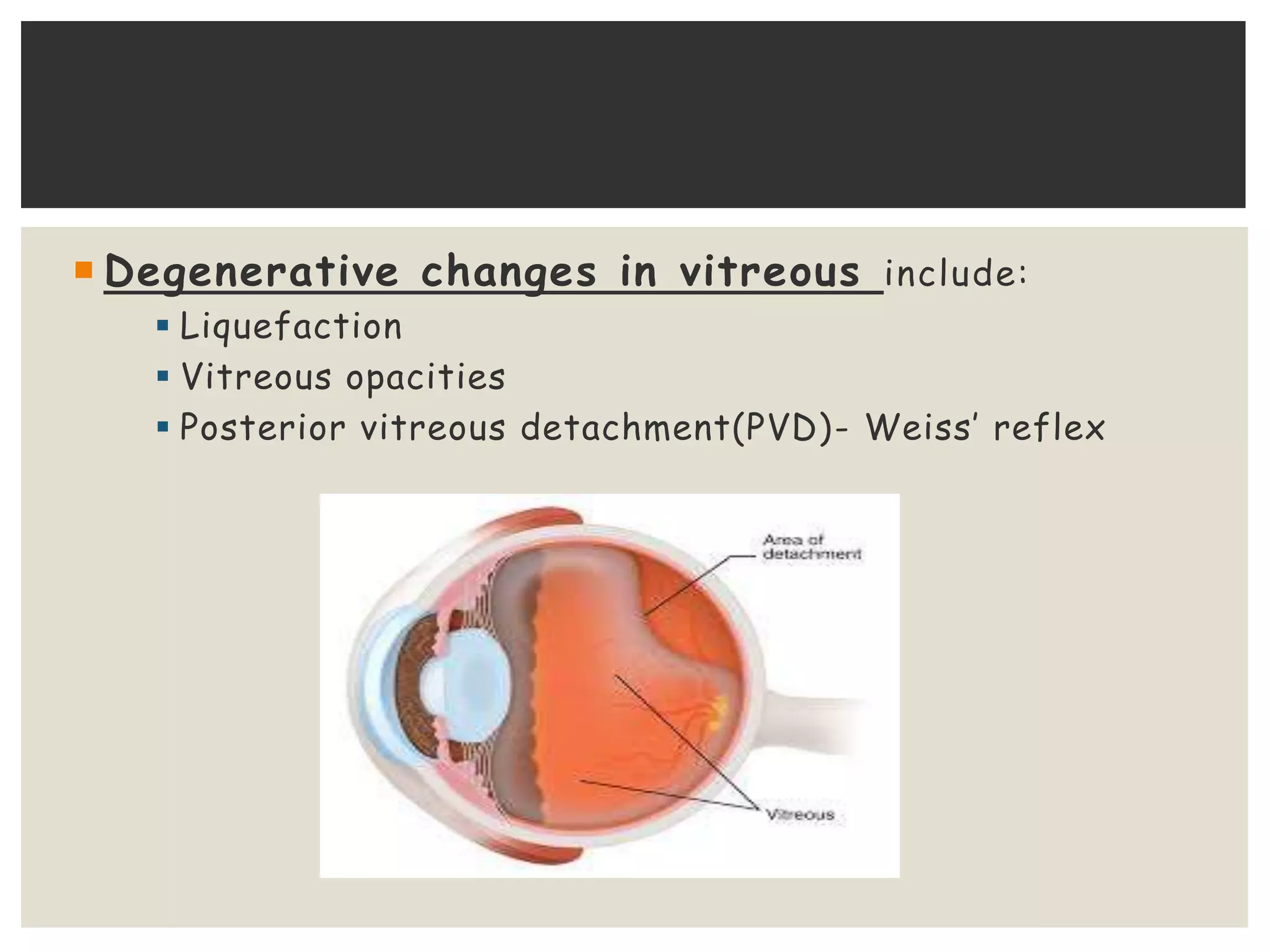 Degenerative changes in vitreous include:

Liquefaction

Vitreous opacities

Posterior vitreous detachment(PVD)- Weiss' reflex

Area of detachment

Vitreous